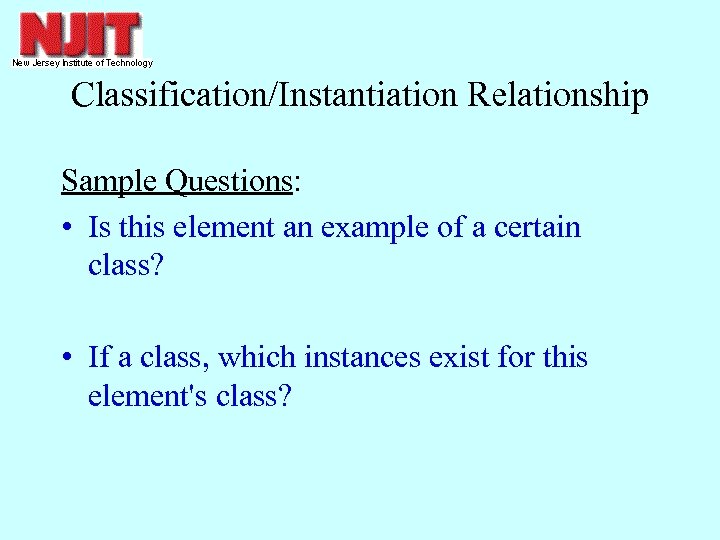 NJIT
New Jersey Institute of Technology

Classification/Instantiation Relationship

Sample Questions:

• Is this element an example of a certain class?

• If a class, which instances exist for this element's class?